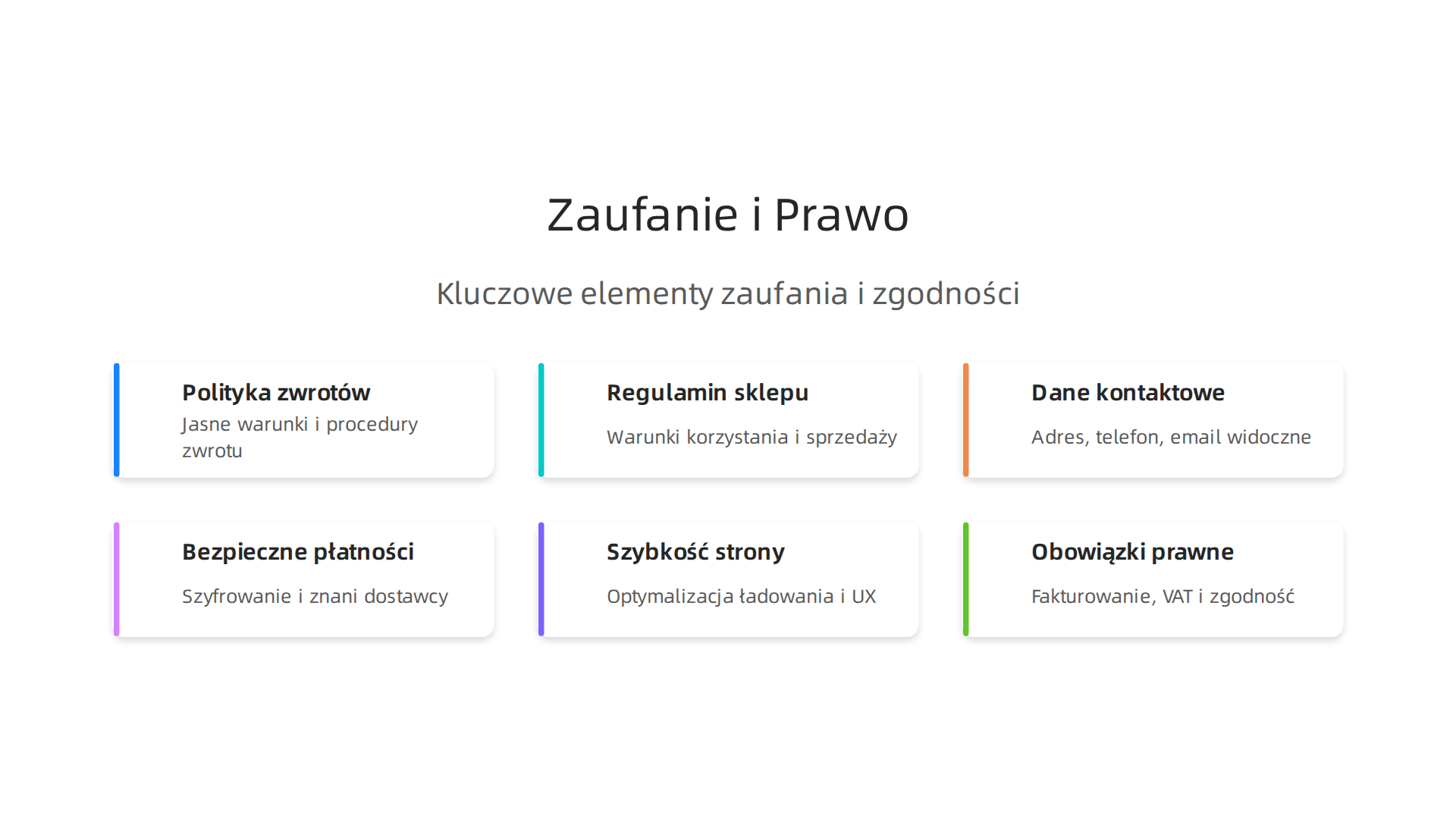 Zaufanie i Prawo

Kluczowe elementy zaufania i zgodności

Polityka zwrotów
Jasne warunki i procedury zwrotu

Regulamin sklepu
Warunki korzystania i sprzedaży

Dane kontaktowe
Adres, telefon, email widoczne

Bezpieczne płatności
Szyfrowanie i znani dostawcy

Szybkość strony
Optymalizacja ładowania i UX

Obowiązki prawne
Fakturowanie, VAT i zgodność